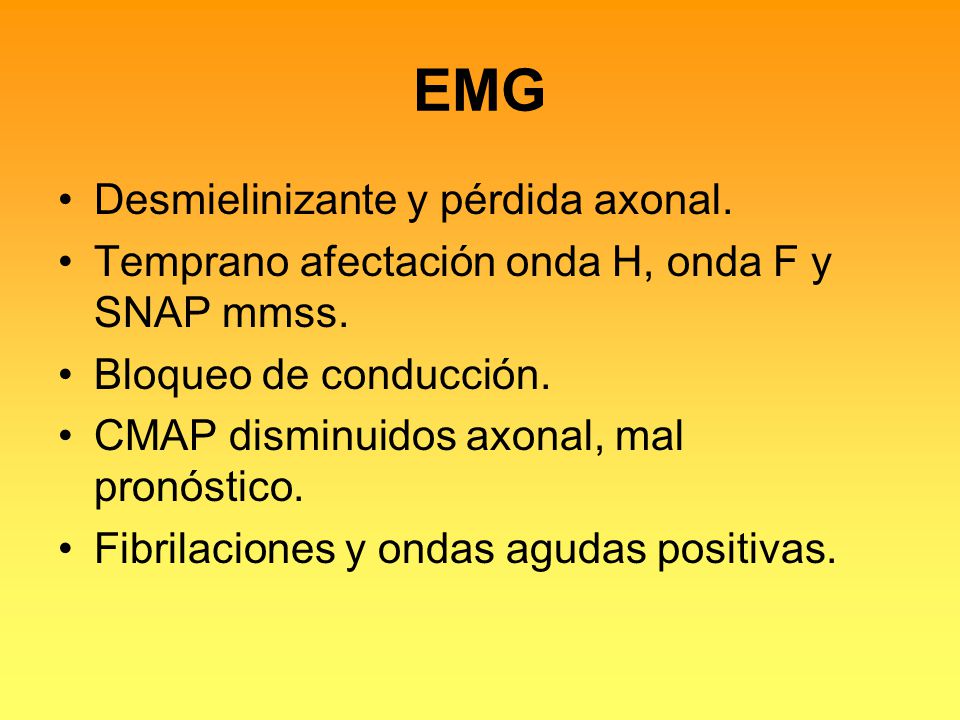 EMG

• Desmielinizante y pérdida axonal.
• Temprano afectación onda H, onda F y SNAP mmss.
• Bloqueo de conducción.
• CMAP disminuidos axonal, mal pronóstico.
• Fibrilaciones y ondas agudas positivas.